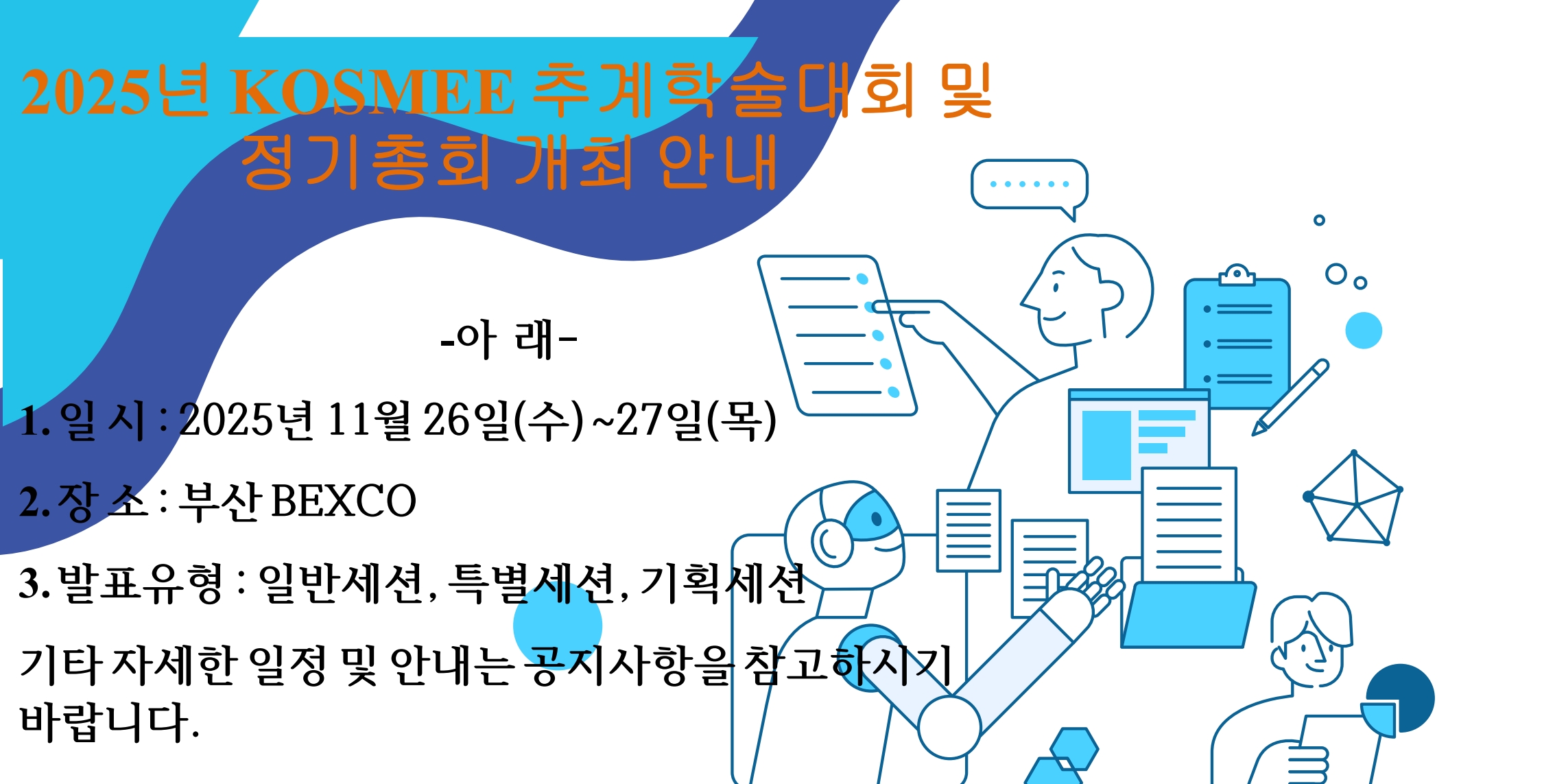 2025년 KOSMEE 추계학술대회 및 정기총회 개최 안내

-아 래-

1. 일 시 : 2025년 11월 26일(수) ~27일(목)

2. 장 소 : 부산 BEXCO

3. 발표유형 : 일반세션, 특별세션, 기획세션

기타 자세한 일정 및 안내는 공지사항을 참고하시기 바랍니다.